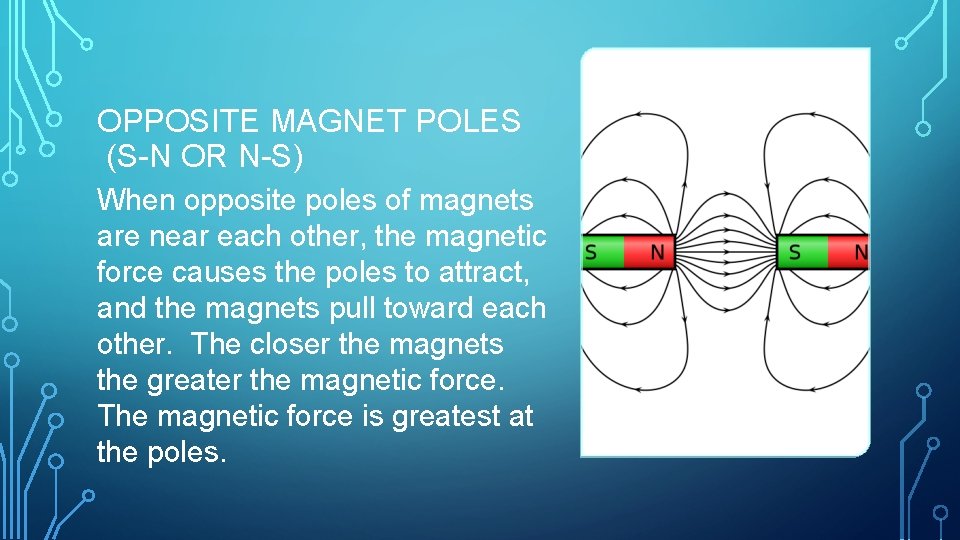 OPPOSITE MAGNET POLES
(S-N OR N-S)

When opposite poles of magnets are near each other, the magnetic force causes the poles to attract, and the magnets pull toward each other. The closer the magnets the greater the magnetic force. The magnetic force is greatest at the poles.

S N S N